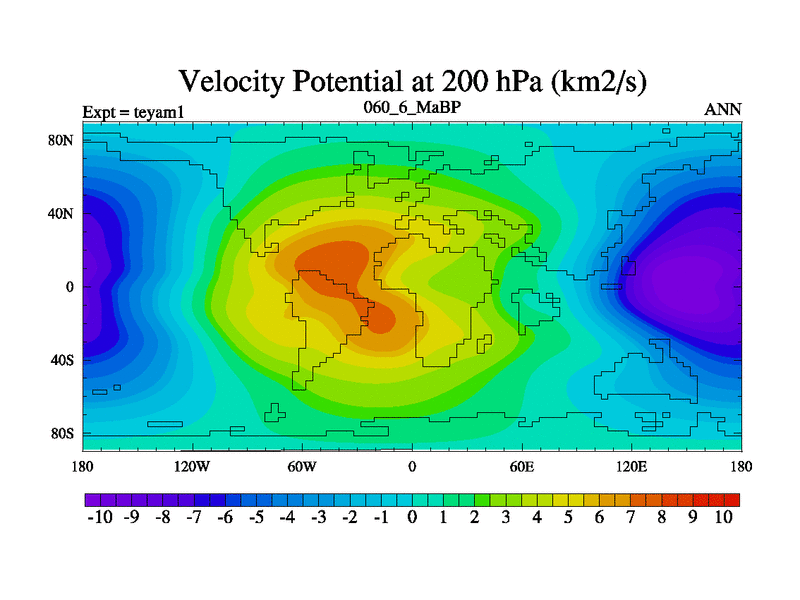 Velocity Potential at 200 hPa (km2/s)

Expt = teyam1
060_6_MaBP
ANN

80N
40N
0
40S
80S

180
120W
60W
0
60E
120E
180

-10 -9 -8 -7 -6 -5 -4 -3 -2 -1 0 1 2 3 4 5 6 7 8 9 10